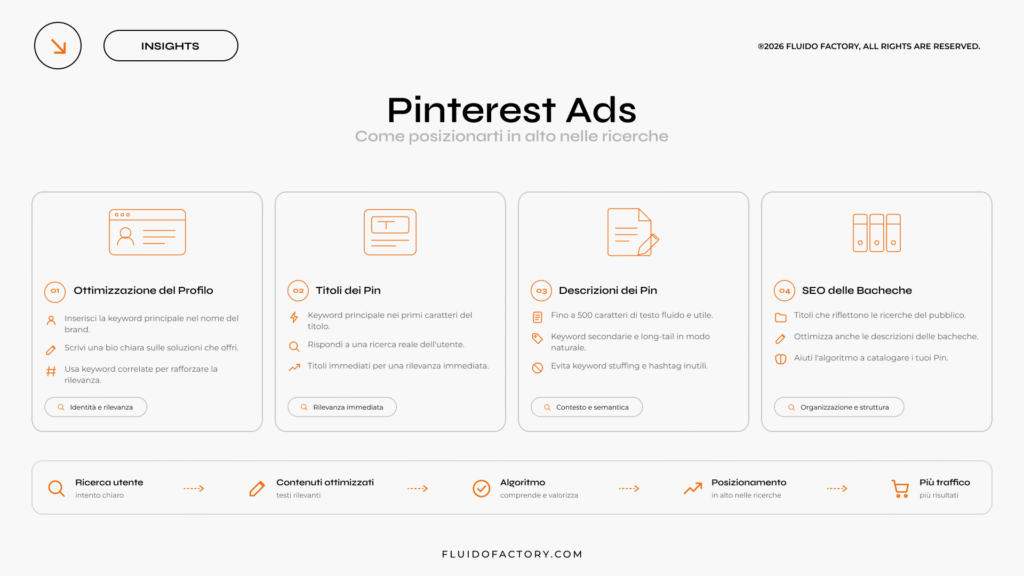 INSIGHTS

®2026 FLUIDO FACTORY, ALL RIGHTS ARE RESERVED.

Pinterest Ads

Come posizionarti in alto nelle ricerche

01 Ottimizzazione del Profilo

Inserisci la keyword principale nel nome del brand.

Scrivi una bio chiara sulle soluzioni che offri.

Usa keyword correlate per rafforzare la rilevanza.

Identità e rilevanza

02 Titoli dei Pin

Keyword principale nei primi caratteri del titolo.

Rispondi a una ricerca reale dell'utente.

Titoli immediati per una rilevanza immediata.

Rilevanza immediata

03 Descrizioni dei Pin

Fino a 500 caratteri di testo fluido e utile.

Keyword secondarie e long-tail in modo naturale.

Evita keyword stuffing e hashtag inutili.

Contesto e semantica

04 SEO delle Bacheche

Titoli che riflettono le ricerche del pubblico.

Ottimizza anche le descrizioni delle bacheche.

Aiuti l'algoritmo a catalogare i tuoi Pin.

Organizzazione e struttura

Ricerca utente
intento chiaro

Contenuti ottimizzati
testi rilevanti

Algoritmo
comprende e valorizza

Posizionamento
in alto nelle ricerche

Più traffico
più risultati

FLUIDOFACTORY.COM